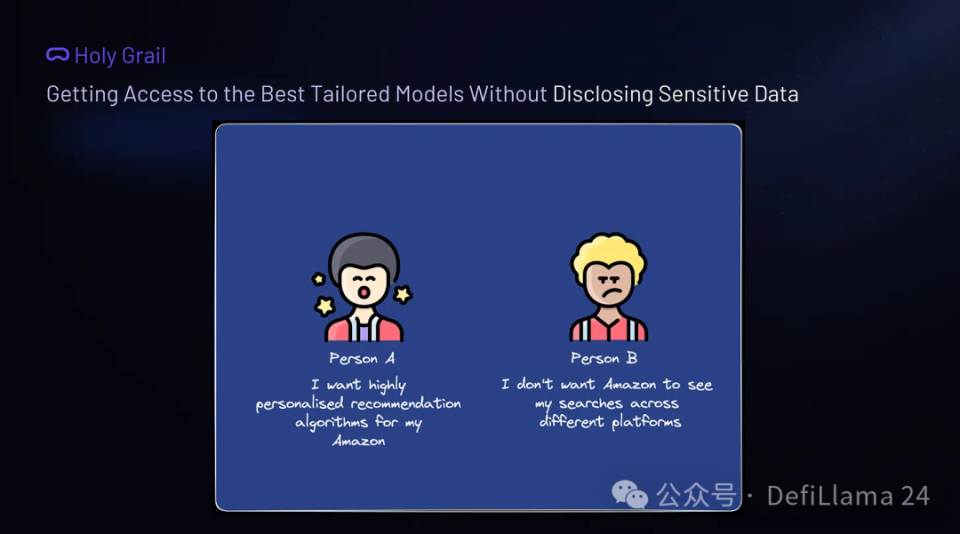 Holy Grail

Getting Access to the Best Tailored Models Without Disclosing Sensitive Data

Person A

I want highly personalised recommendation algorithms for my Amazon

Person B

I don't want Amazon to see my searches across different platforms

公众号 · DefiLlama 24